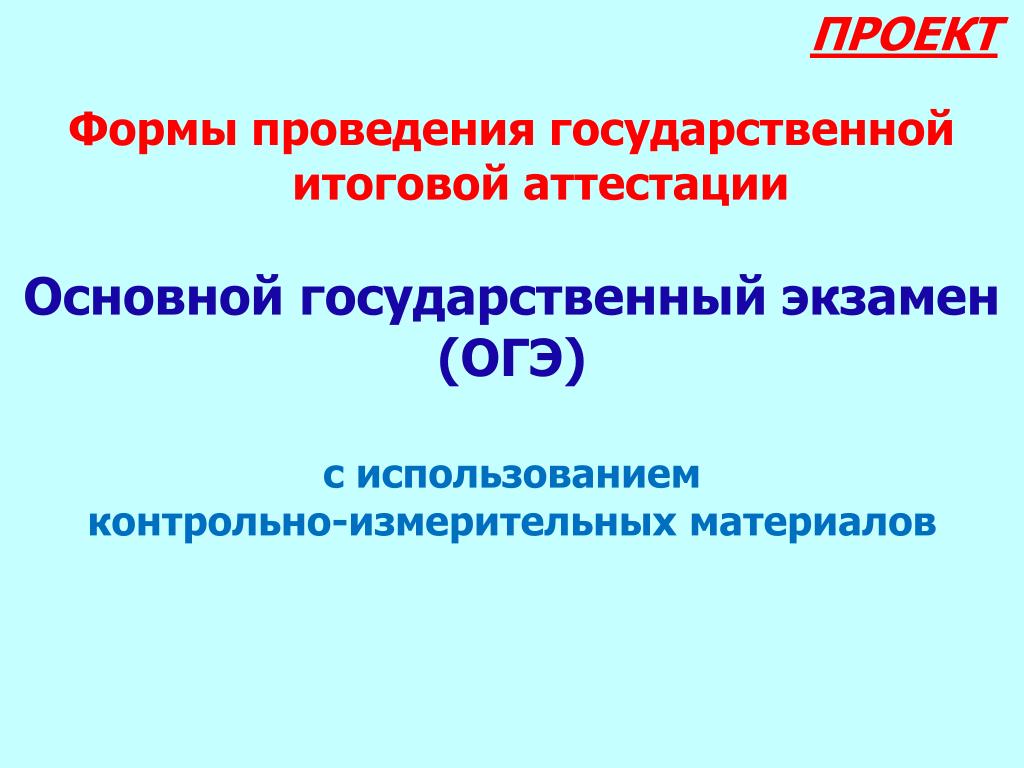 ПРОЕКТ

Формы проведения государственной итоговой аттестации

Основной государственный экзамен (ОГЭ)

с использованием контрольно-измерительных материалов